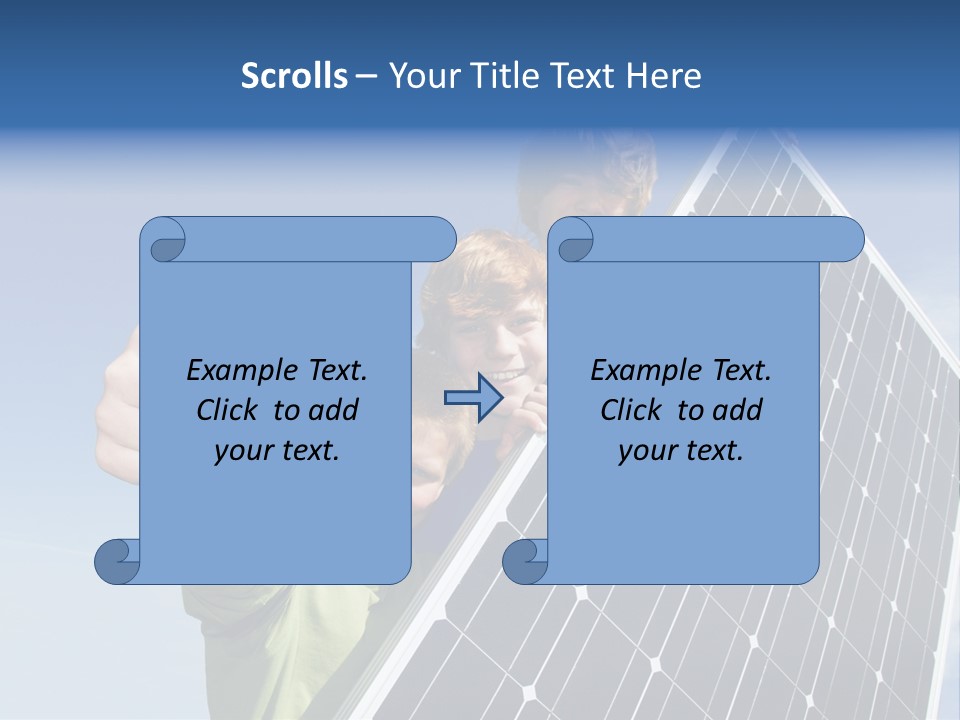 Scrolls – Your Title Text Here

Example Text. Click to add your text.

Example Text. Click to add your text.